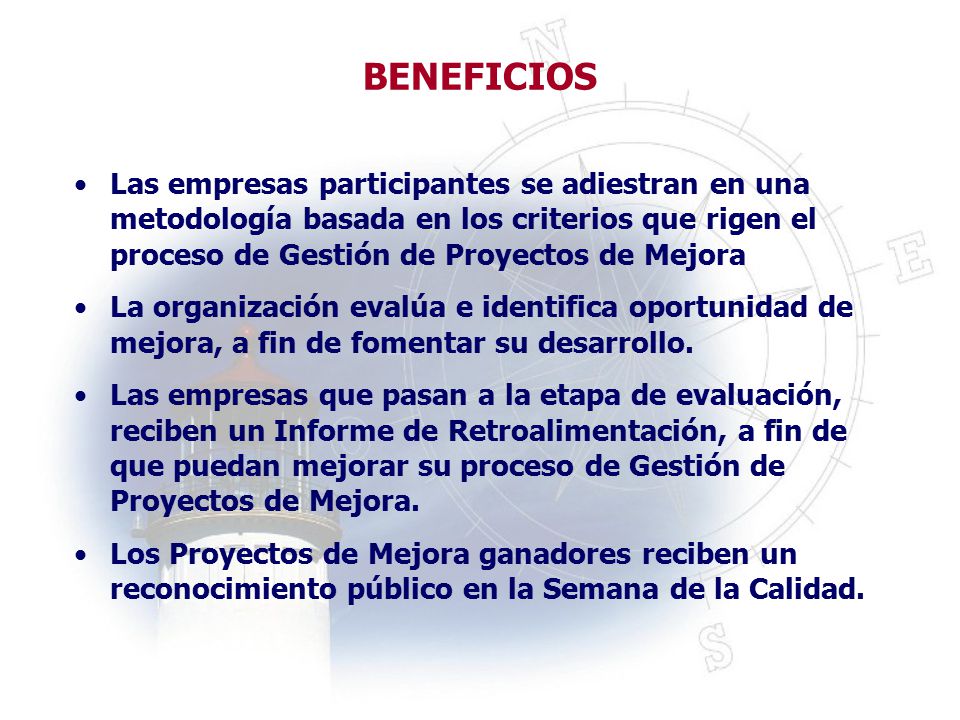 BENEFICIOS

• Las empresas participantes se adiestran en una metodología basada en los criterios que rigen el proceso de Gestión de Proyectos de Mejora

• La organización evalúa e identifica oportunidad de mejora, a fin de fomentar su desarrollo.

• Las empresas que pasan a la etapa de evaluación, reciben un Informe de Retroalimentación, a fin de que puedan mejorar su proceso de Gestión de Proyectos de Mejora.

• Los Proyectos de Mejora ganadores reciben un reconocimiento público en la Semana de la Calidad.

N

E

S